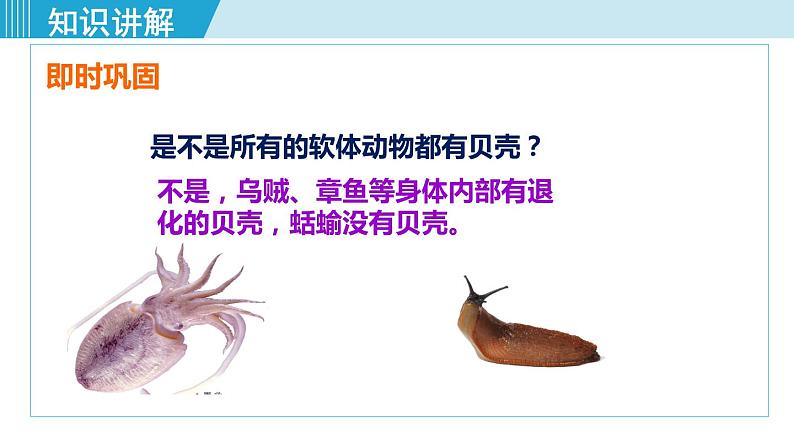 知识讲解

即时巩固

是不是所有的软体动物都有贝壳？

不是，乌贼、章鱼等身体内部有退化的贝壳，蛞蝓没有贝壳。